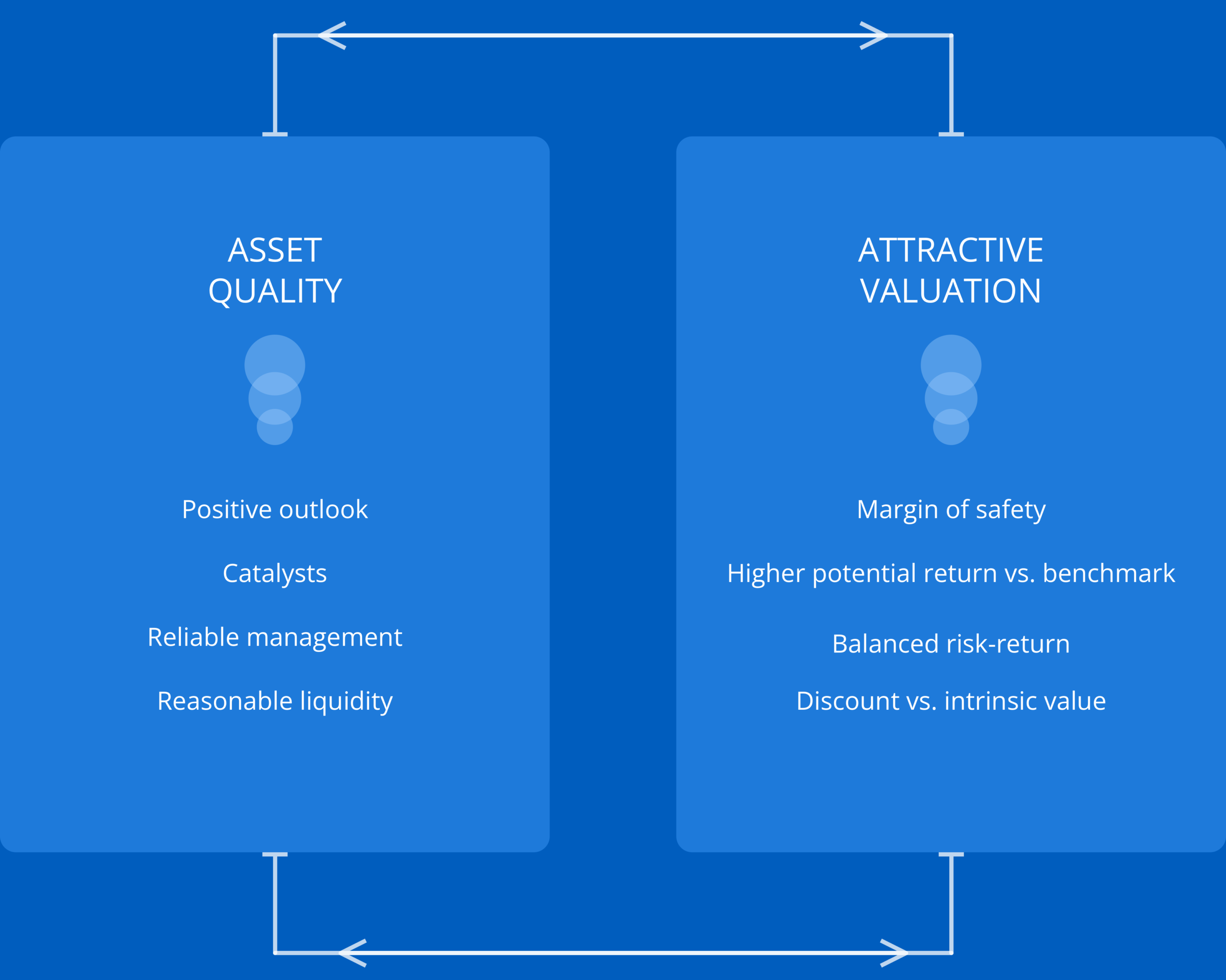 ASSET QUALITY

Positive outlook

Catalysts

Reliable management

Reasonable liquidity

ATTRACTIVE VALUATION

Margin of safety

Higher potential return vs. benchmark

Balanced risk-return

Discount vs. intrinsic value